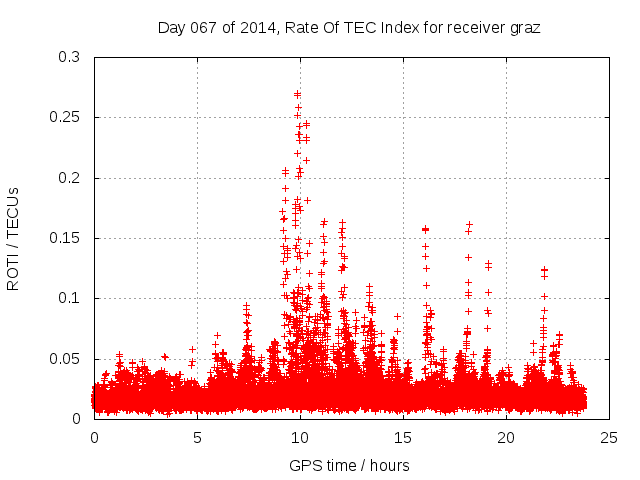 Day 067 of 2014, Rate Of TEC Index for receiver graz

ROTI / TECUs

0.3
0.25
0.2
0.15
0.1
0.05
0

0
5
10
15
20
25

GPS time / hours